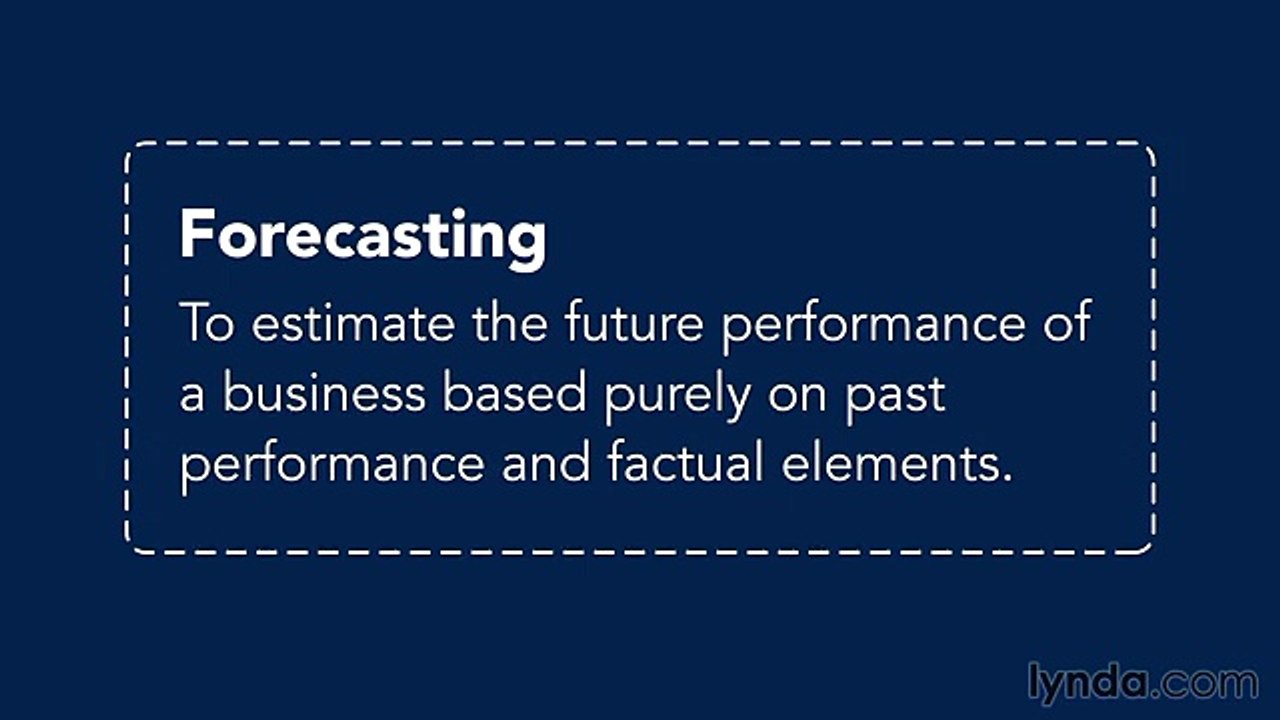 Forecasting

To estimate the future performance of a business based purely on past performance and factual elements.

lynda.com